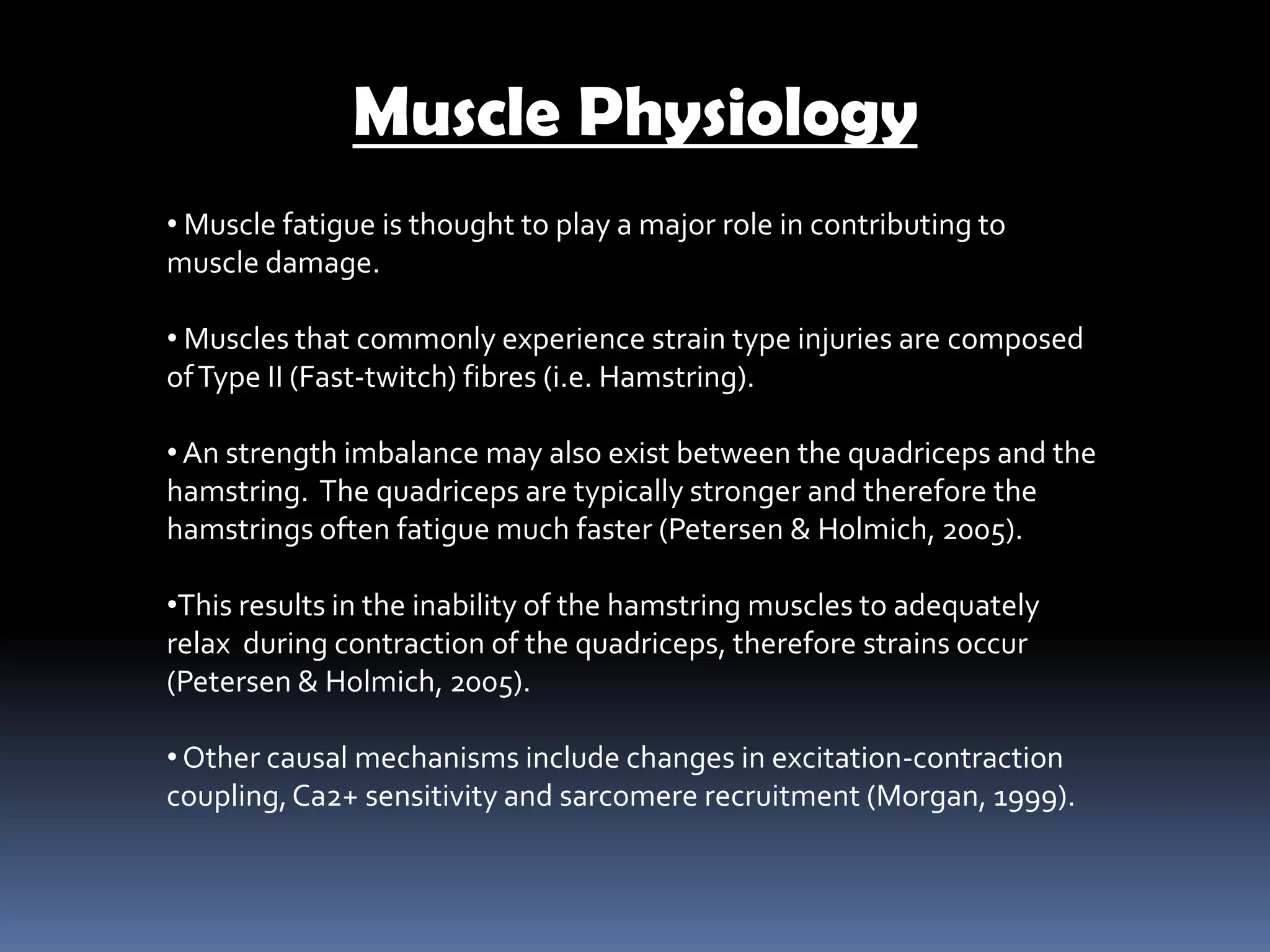 Muscle Physiology

• Muscle fatigue is thought to play a major role in contributing to muscle damage.

• Muscles that commonly experience strain type injuries are composed of Type II (Fast-twitch) fibres (i.e. Hamstring).

• An strength imbalance may also exist between the quadriceps and the hamstring.  The quadriceps are typically stronger and therefore the hamstrings often fatigue much faster (Petersen & Holmich, 2005).

•This results in the inability of the hamstring muscles to adequately relax  during contraction of the quadriceps, therefore strains occur (Petersen & Holmich, 2005).

• Other causal mechanisms include changes in excitation-contraction coupling, Ca2+ sensitivity and sarcomere recruitment (Morgan, 1999).